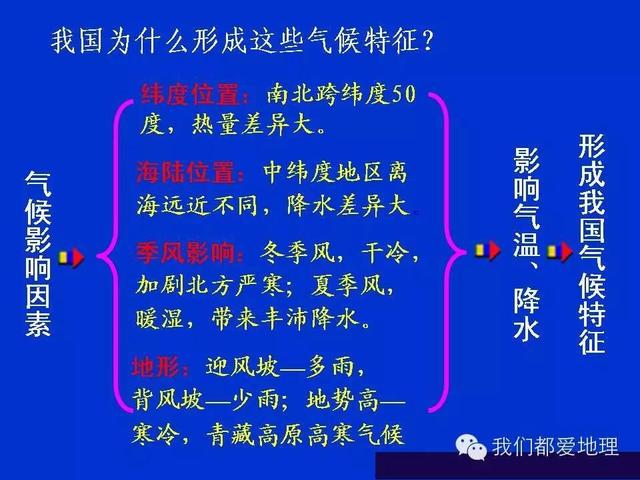 我国为什么形成这些气候特征？

气候影响因素

纬度位置：南北跨纬度50度，热量差异大。

海陆位置：中纬度地区离海远近不同，降水差异大

季风影响：冬季风，干冷，加剧北方严寒；夏季风，暖湿，带来丰沛降水。

地形：迎风坡—多雨，背风坡—少雨；地势高—寒冷，青藏高原高寒气候

影响气温、降水

形成我国气候特征

我们都爱地理